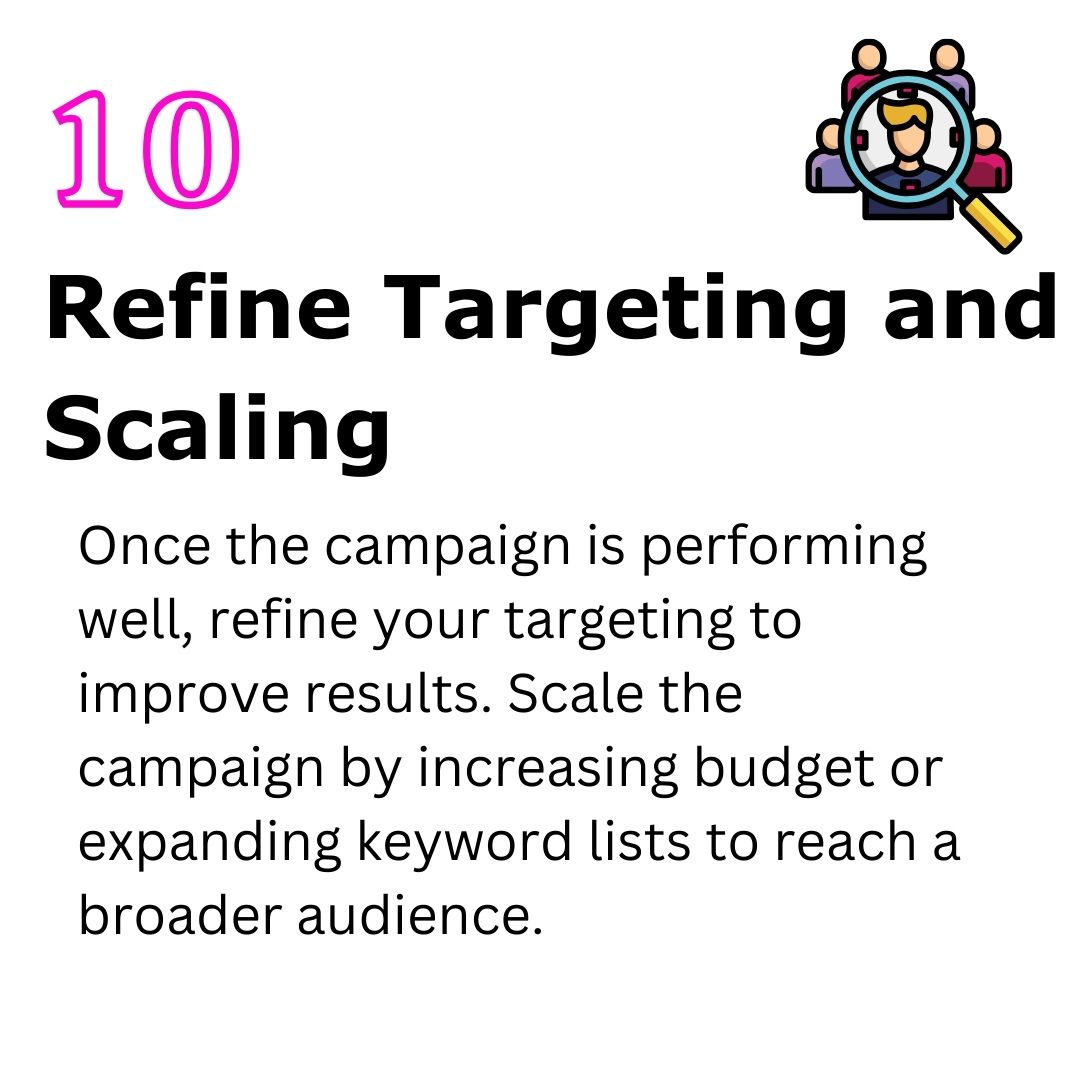 10

Refine Targeting and Scaling

Once the campaign is performing well, refine your targeting to improve results. Scale the campaign by increasing budget or expanding keyword lists to reach a broader audience.